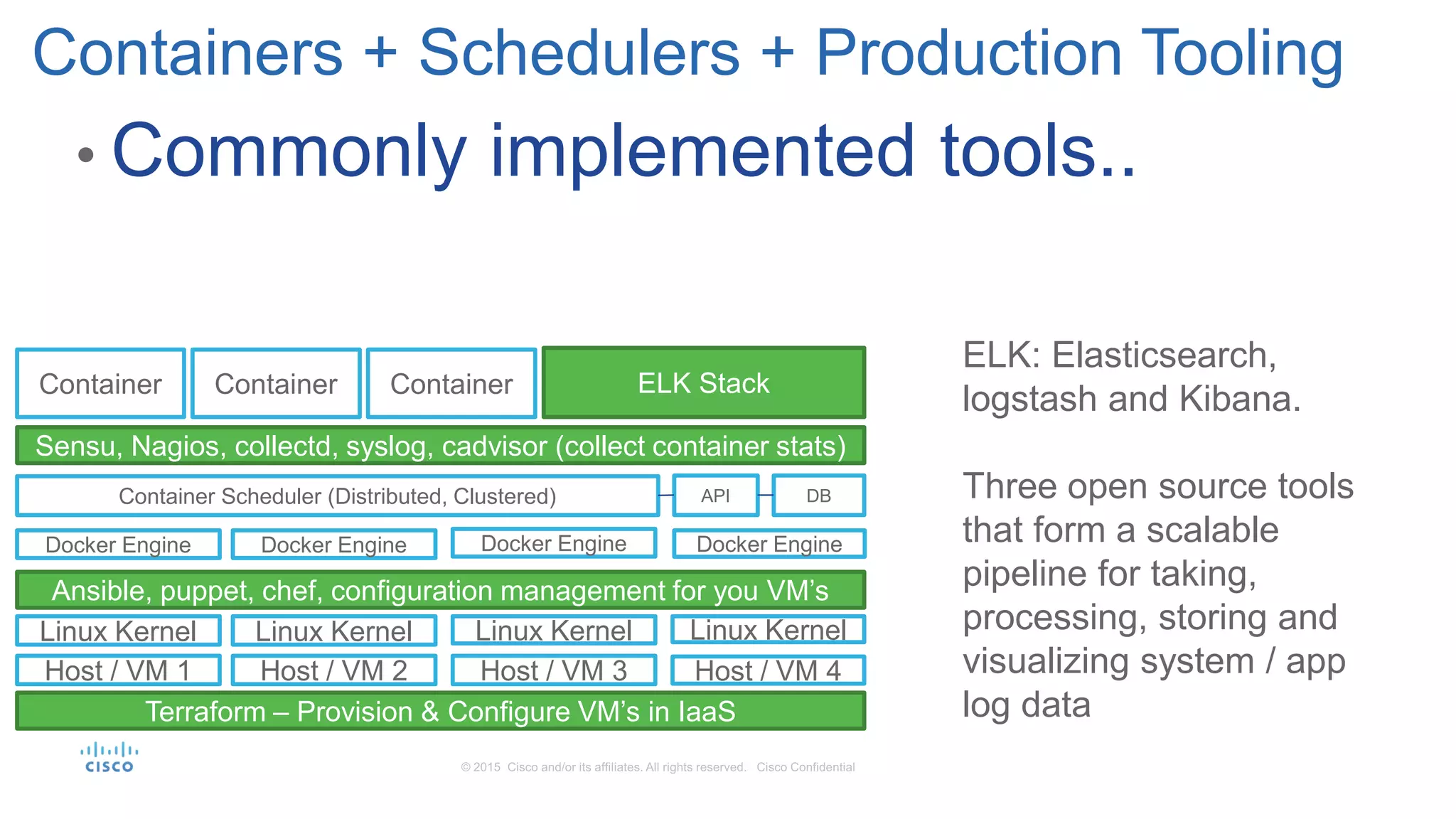 Containers + Schedulers + Production Tooling

• Commonly implemented tools..

Container Container Container ELK Stack

Sensu, Nagios, collectd, syslog, cadvisor (collect container stats)

Container Scheduler (Distributed, Clustered) API DB

Docker Engine Docker Engine Docker Engine Docker Engine

Ansible, puppet, chef, configuration management for you VM's

Linux Kernel Linux Kernel Linux Kernel Linux Kernel

Host / VM 1 Host / VM 2 Host / VM 3 Host / VM 4

Terraform – Provision & Configure VM's in IaaS

ELK: Elasticsearch, logstash and Kibana.

Three open source tools that form a scalable pipeline for taking, processing, storing and visualizing system / app log data

cisco

© 2015 Cisco and/or its affiliates. All rights reserved. Cisco Confidential